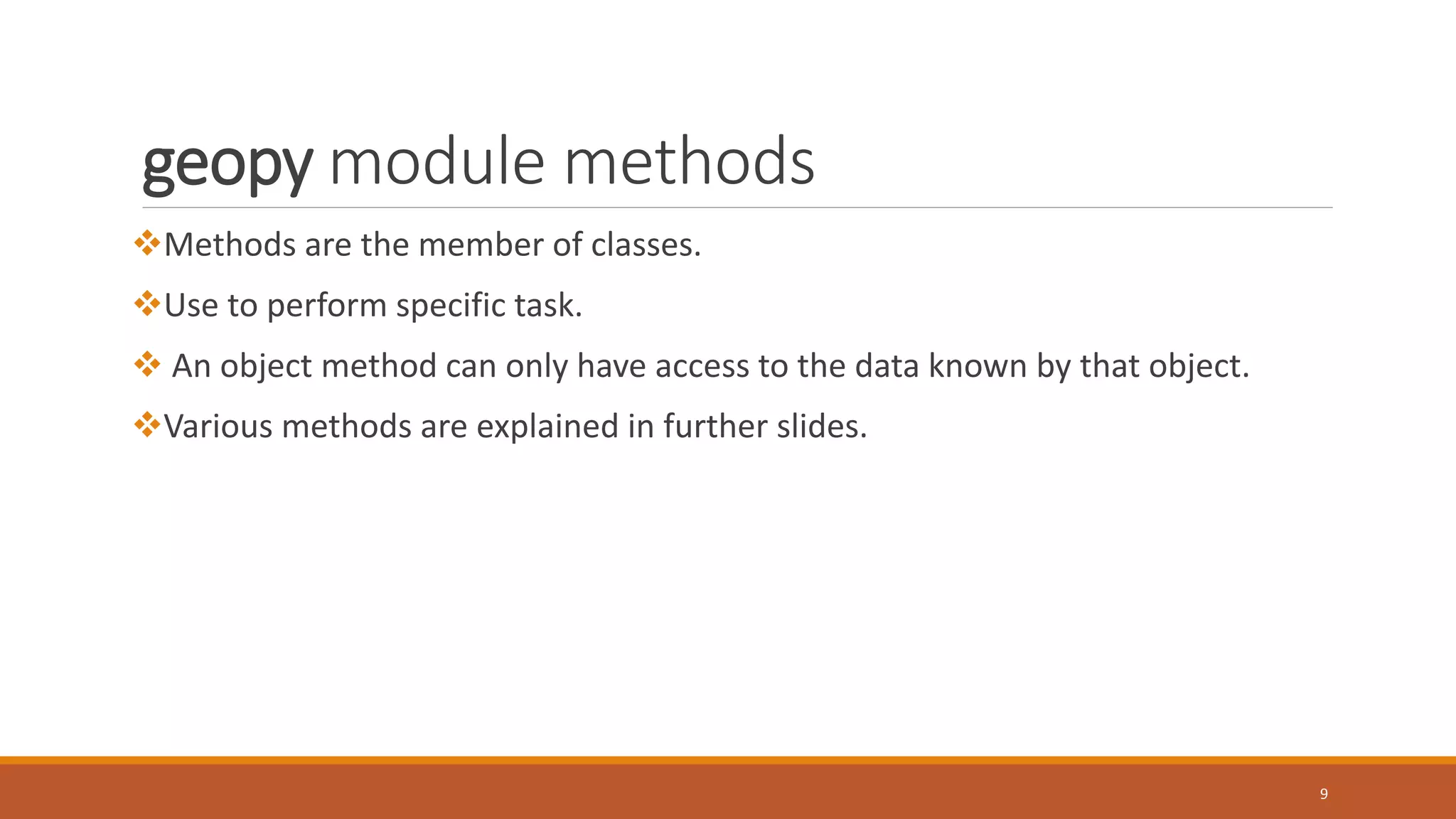 geopy module methods

❖Methods are the member of classes.

❖Use to perform specific task.

❖ An object method can only have access to the data known by that object.

❖Various methods are explained in further slides.

9